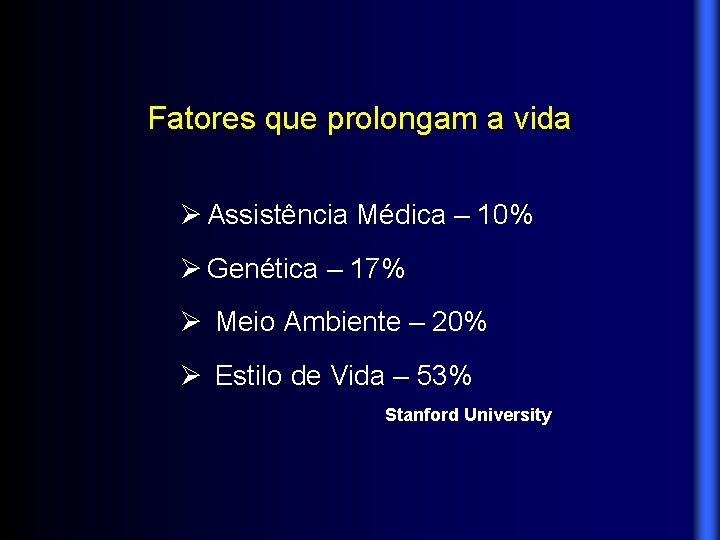 Fatores que prolongam a vida

➢ Assistência Médica – 10%

➢ Genética – 17%

➢ Meio Ambiente – 20%

➢ Estilo de Vida – 53%

Stanford University